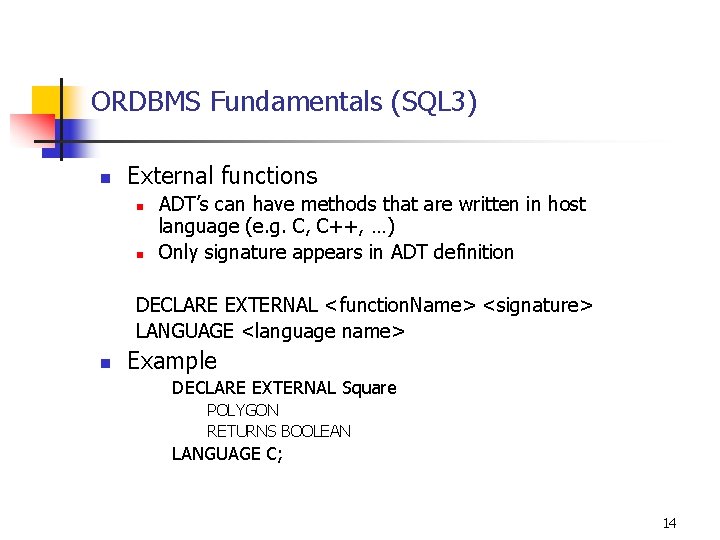 ORDBMS Fundamentals (SQL3)

External functions

ADT's can have methods that are written in host language (e.g. C, C++, …)

Only signature appears in ADT definition

DECLARE EXTERNAL <functionName> <signature>
LANGUAGE <language name>

Example

DECLARE EXTERNAL Square
POLYGON
RETURNS BOOLEAN
LANGUAGE C;

14